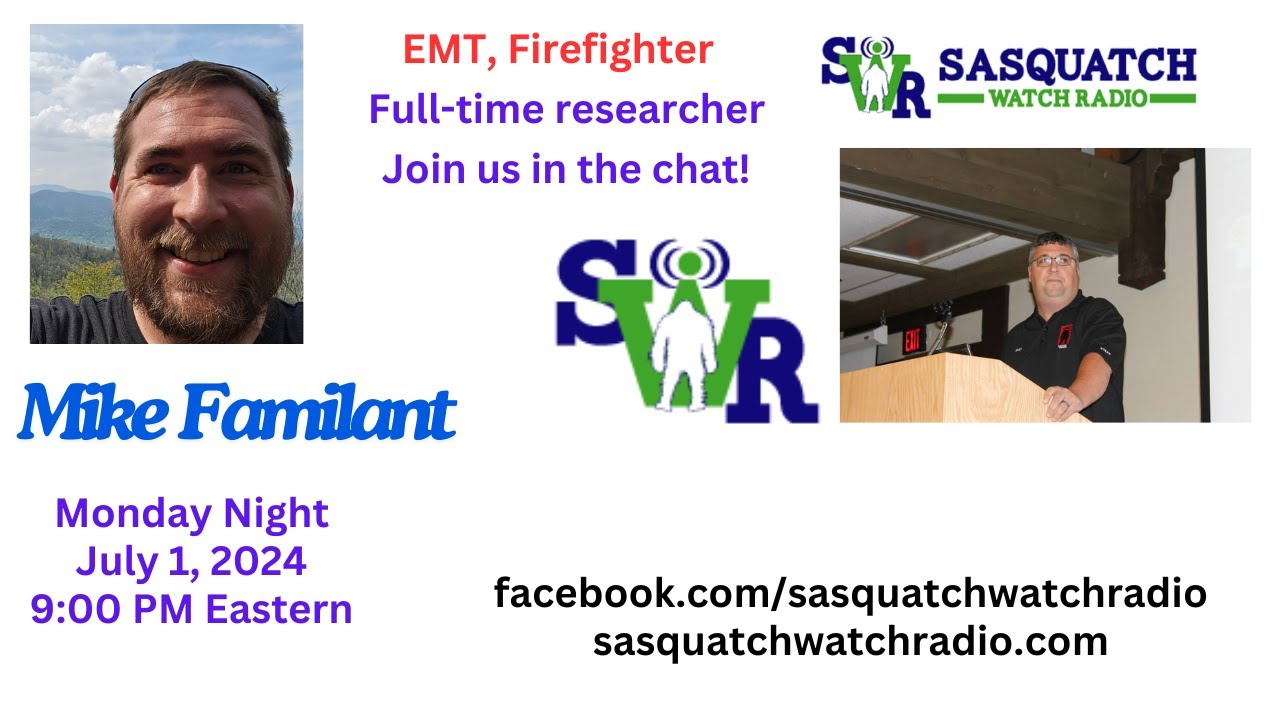 EMT, Firefighter
Full-time researcher
Join us in the chat!

SWR SASQUATCH WATCH RADIO

SWR

EXIT

Mike Familant

Monday Night
July 1, 2024
9:00 PM Eastern

facebook.com/sasquatchwatchradio
sasquatchwatchradio.com